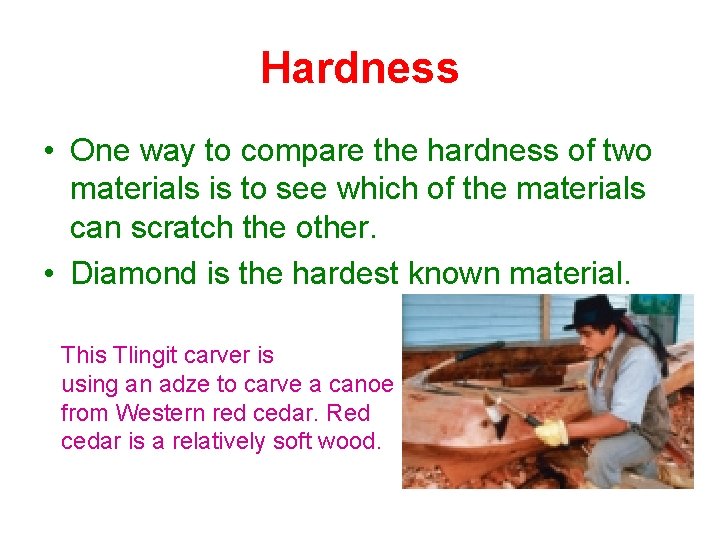 Hardness

• One way to compare the hardness of two materials is to see which of the materials can scratch the other.
• Diamond is the hardest known material.

This Tlingit carver is using an adze to carve a canoe from Western red cedar. Red cedar is a relatively soft wood.